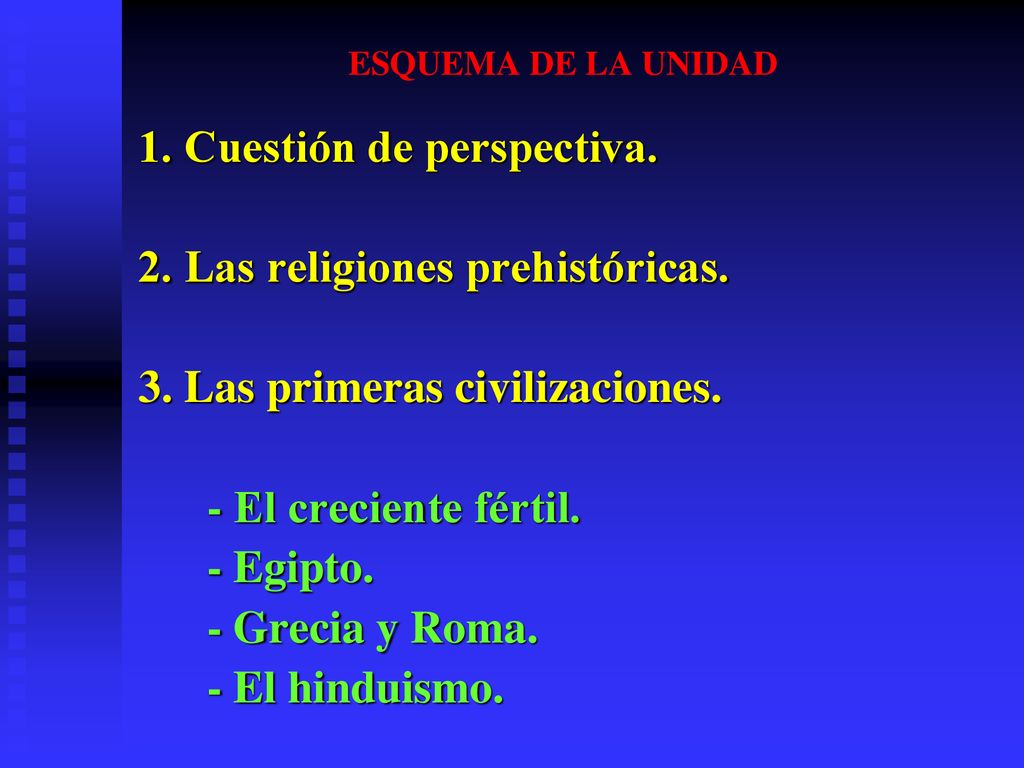 ESQUEMA DE LA UNIDAD

1. Cuestión de perspectiva.

2. Las religiones prehistóricas.

3. Las primeras civilizaciones.

- El creciente fértil.
- Egipto.
- Grecia y Roma.
- El hinduismo.